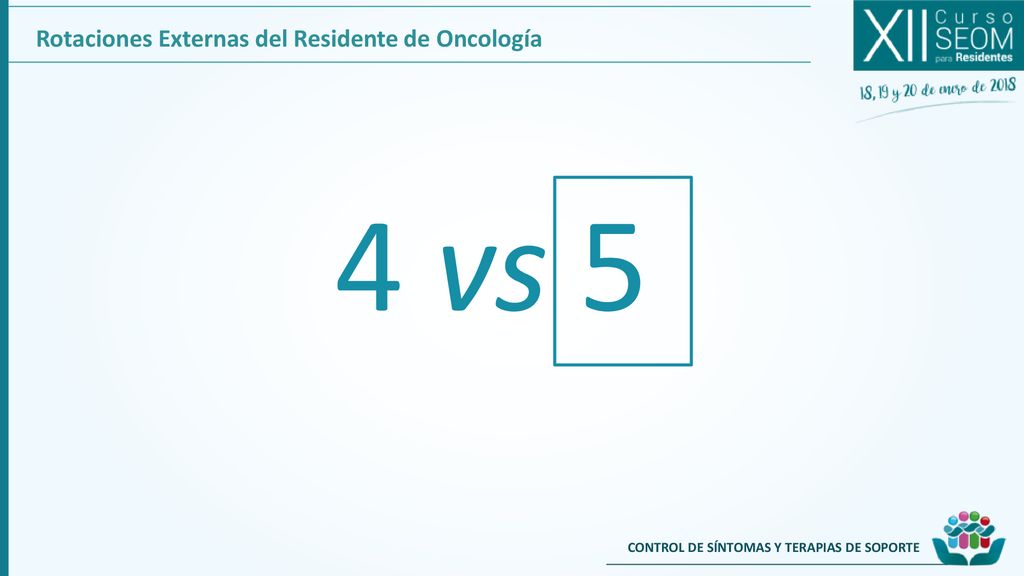 Rotaciones Externas del Residente de Oncología

XII Curso SEOM para Residentes

18, 19 y 20 de enero de 2018

4 vs 5

CONTROL DE SÍNTOMAS Y TERAPIAS DE SOPORTE